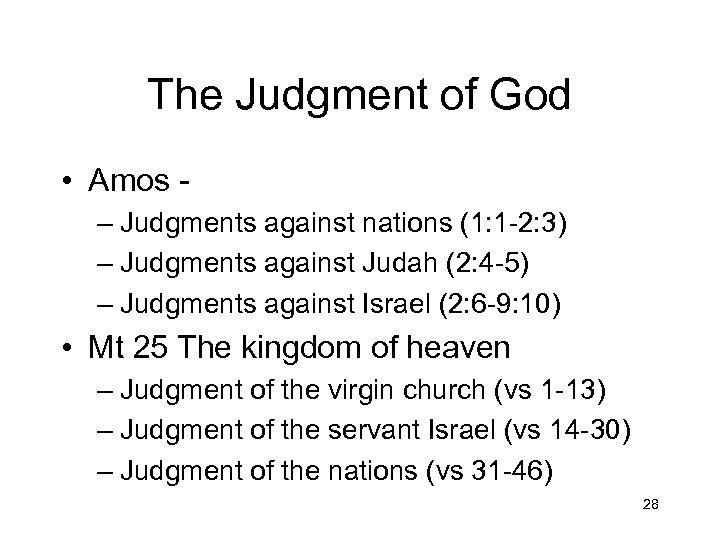 The Judgment of God

• Amos -
– Judgments against nations (1:1-2:3)
– Judgments against Judah (2:4-5)
– Judgments against Israel (2:6-9:10)

• Mt 25 The kingdom of heaven
– Judgment of the virgin church (vs 1-13)
– Judgment of the servant Israel (vs 14-30)
– Judgment of the nations (vs 31-46)

28